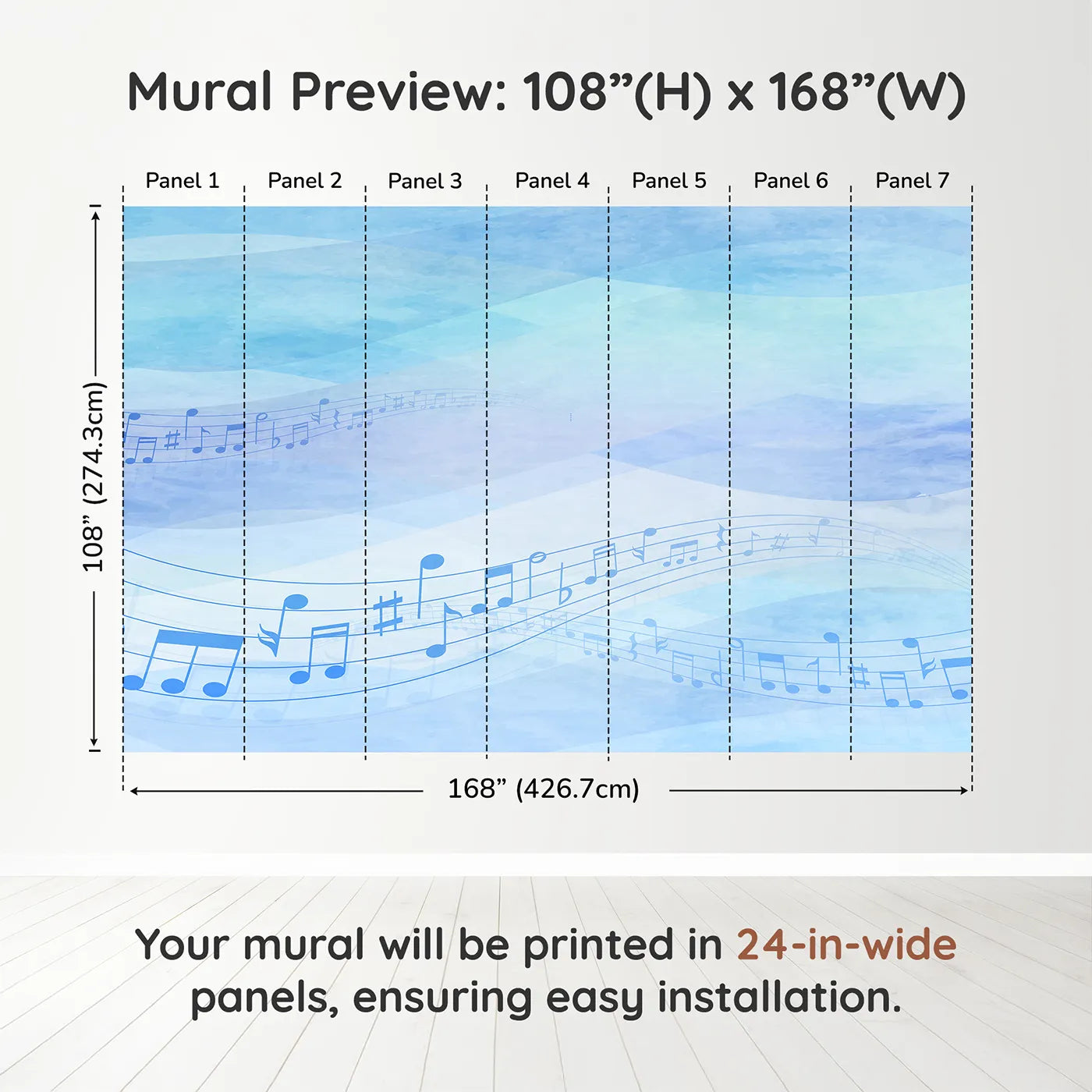 Mural Preview: 108”(H) x 168”(W)

Panel 1 Panel 2 Panel 3 Panel 4 Panel 5 Panel 6 Panel 7

108” (274.3cm)

168” (426.7cm)

Your mural will be printed in 24-in-wide panels, ensuring easy installation.